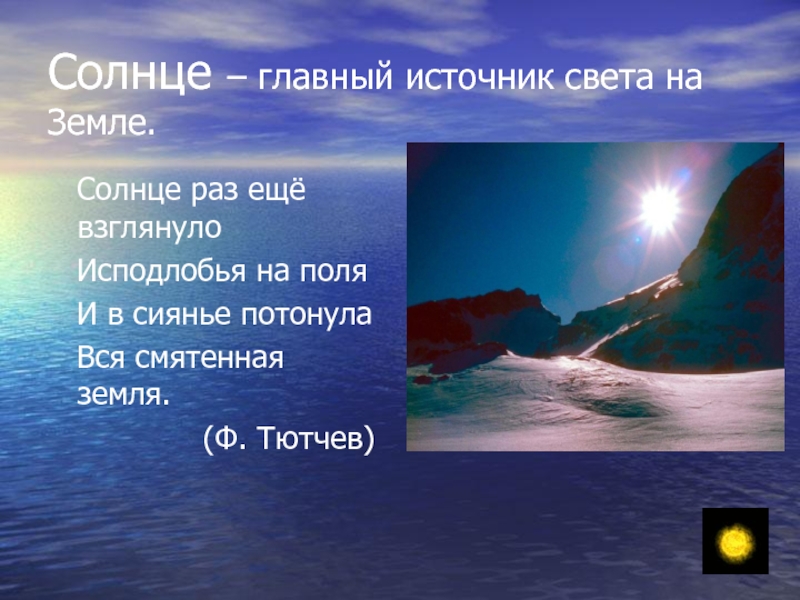 Солнце – главный источник света на Земле.

Солнце раз ещё взглянуло
Исподлобья на поля
И в сиянье потонула
Вся смятенная земля.
(Ф. Тютчев)